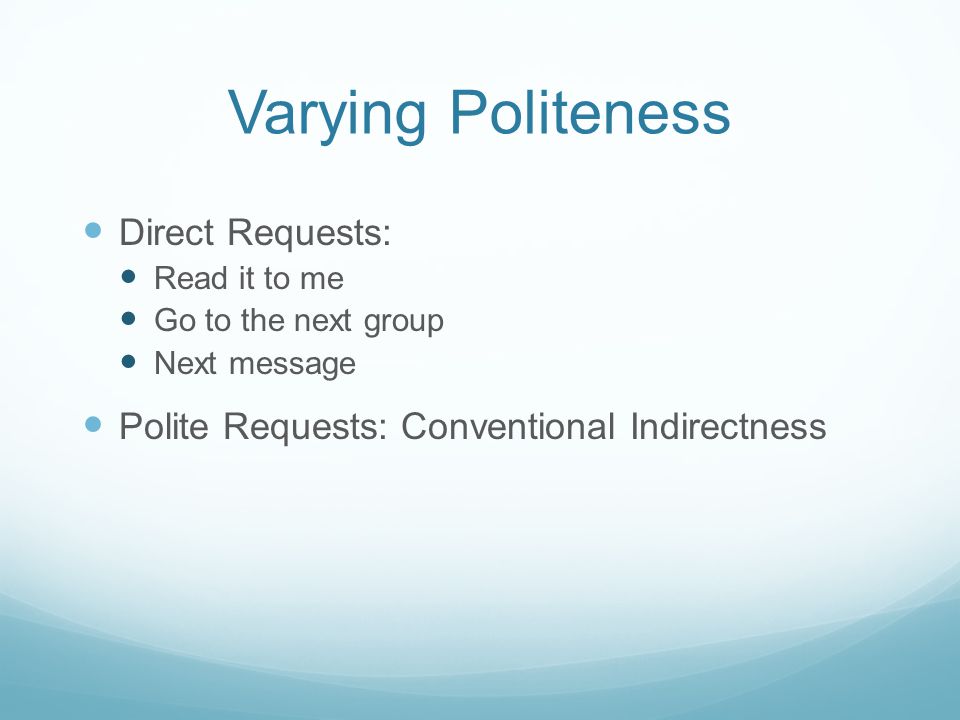 Varying Politeness

- Direct Requests:
  - Read it to me
  - Go to the next group
  - Next message
- Polite Requests: Conventional Indirectness